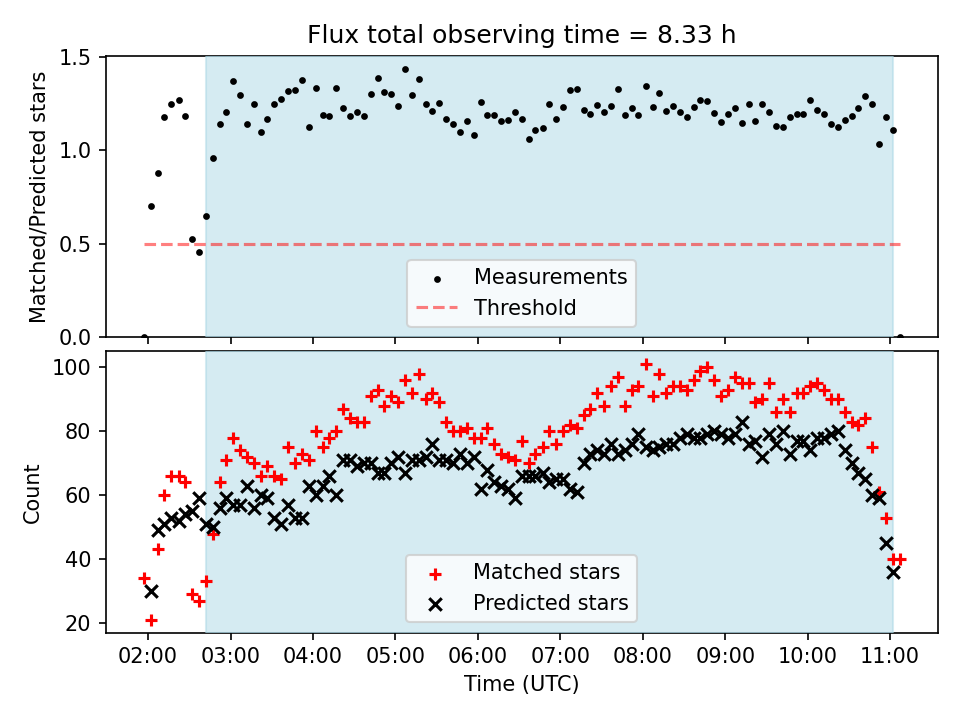 Flux total observing time = 8.33 h

Matched/Predicted stars

1.5
1.0
0.5
0.0

Measurements
Threshold

Count

100
80
60
40
20

Matched stars
Predicted stars

02:00 03:00 04:00 05:00 06:00 07:00 08:00 09:00 10:00 11:00

Time (UTC)